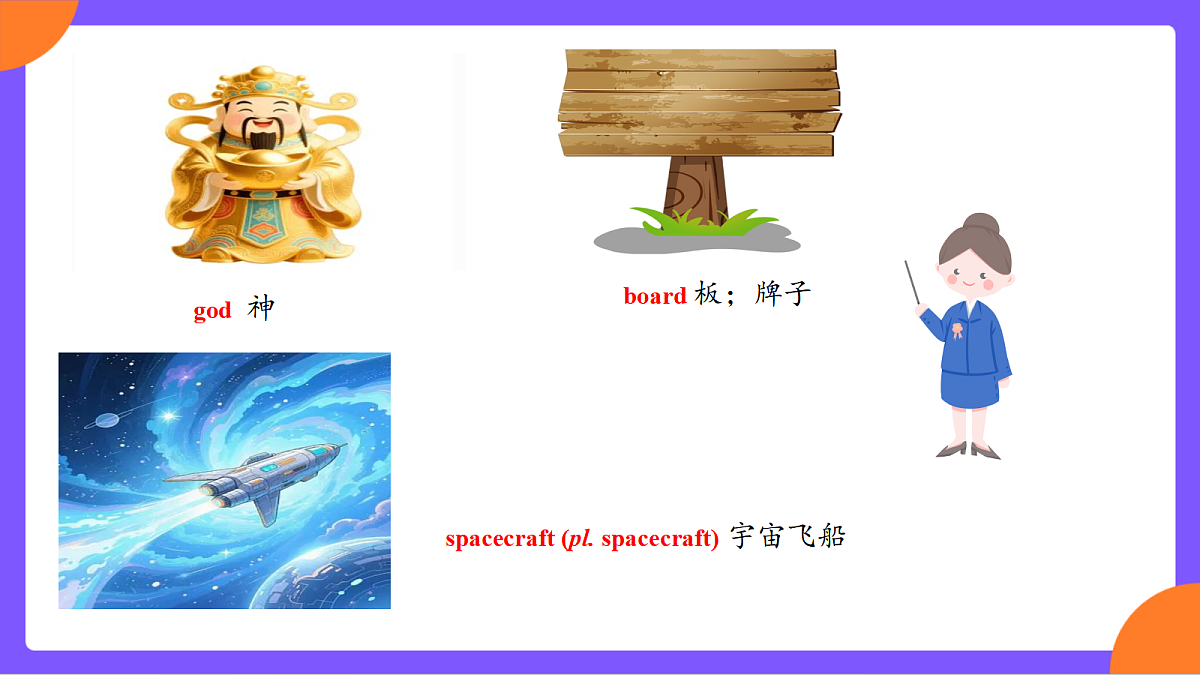 god 神

board 板；牌子

spacecraft (pl. spacecraft) 宇宙飞船